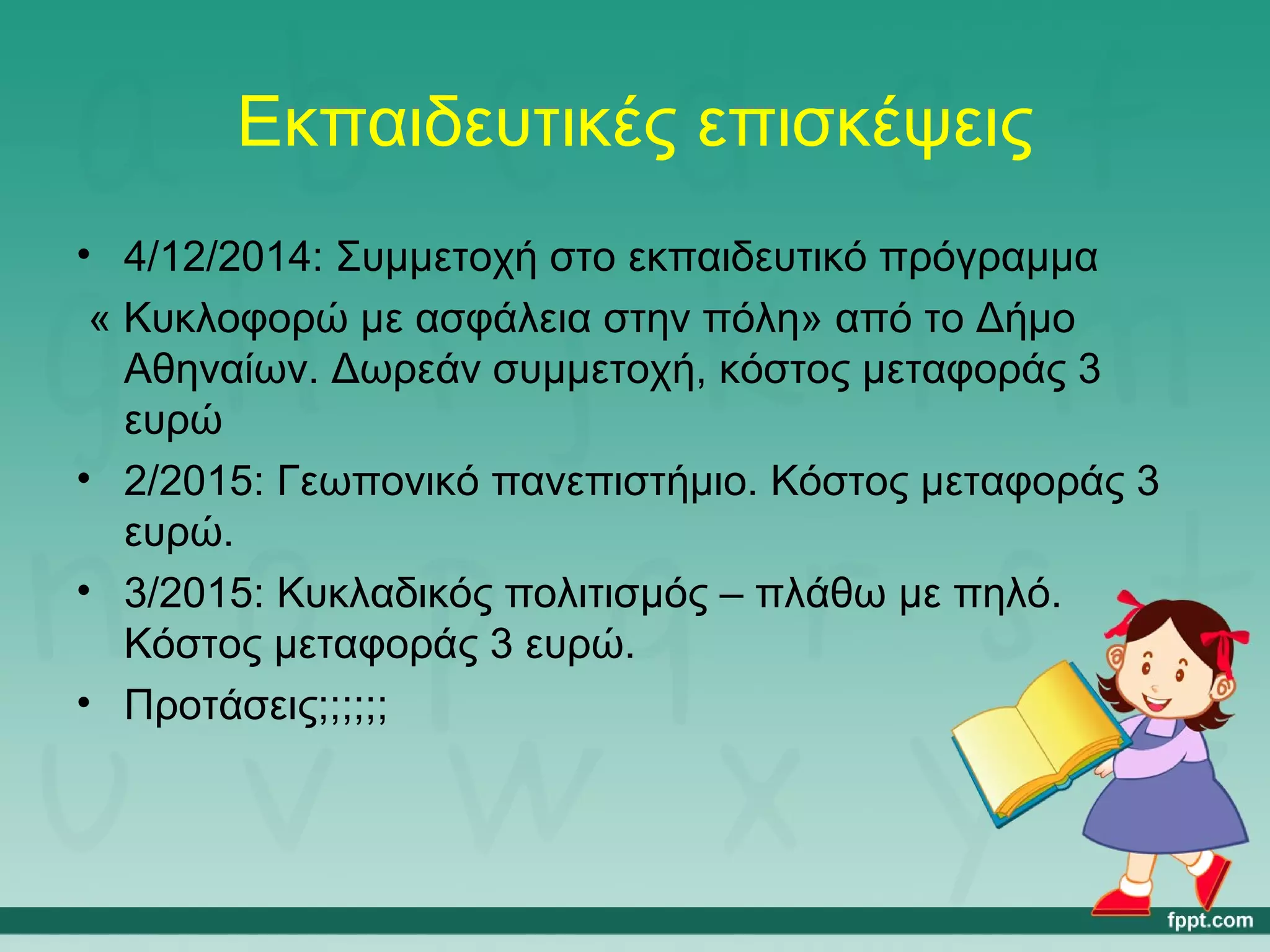 Εκπαιδευτικές επισκέψεις

• 4/12/2014: Συμμετοχή στο εκπαιδευτικό πρόγραμμα « Κυκλοφορώ με ασφάλεια στην πόλη» από το Δήμο Αθηναίων. Δωρεάν συμμετοχή, κόστος μεταφοράς 3 ευρώ

• 2/2015: Γεωπονικό πανεπιστήμιο. Κόστος μεταφοράς 3 ευρώ.

• 3/2015: Κυκλαδικός πολιτισμός – πλάθω με πηλό. Κόστος μεταφοράς 3 ευρώ.

• Προτάσεις;;;;;;

fppt.com